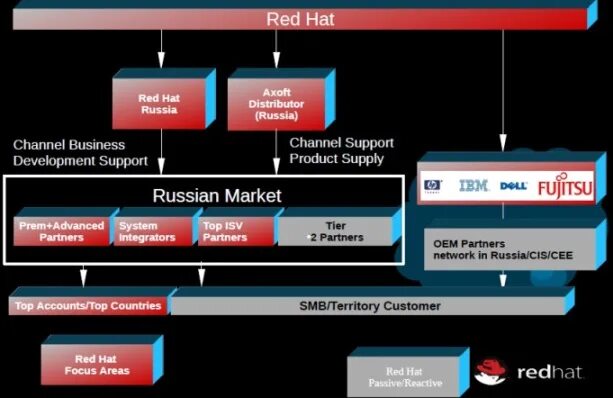 Red Hat

Red Hat Russia

Axoft Distributor (Russia)

Channel Business Development Support

Channel Support Product Supply

Russian Market

Prem+Advanced Partners

System Integrators

Top ISV Partners

Tier *2 Partners

hp

IBM

DELL

FUJITSU

OEM Partners network in Russia/CIS/CEE

Top Accounts/Top Countries

SMB/Territory Customer

Red Hat Focus Areas

Red Hat Passive/Reactive

redhat